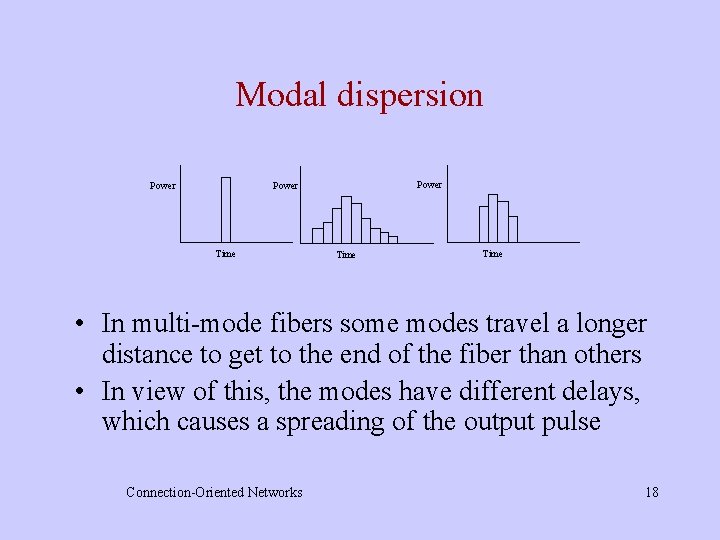 Modal dispersion

Power
Time

Power
Time

Power
Time

• In multi-mode fibers some modes travel a longer distance to get to the end of the fiber than others
• In view of this, the modes have different delays, which causes a spreading of the output pulse

Connection-Oriented Networks

18